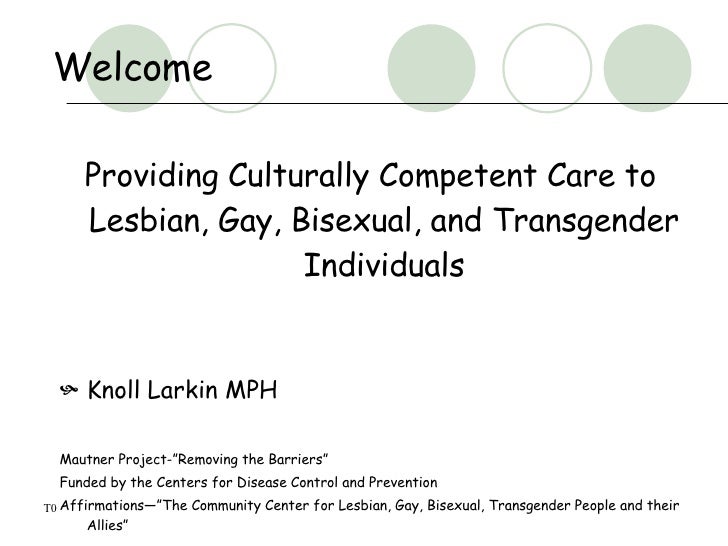 Welcome

Providing Culturally Competent Care to Lesbian, Gay, Bisexual, and Transgender Individuals

Knoll Larkin MPH

Mautner Project-"Removing the Barriers"

Funded by the Centers for Disease Control and Prevention

T0 Affirmations—"The Community Center for Lesbian, Gay, Bisexual, Transgender People and their Allies"